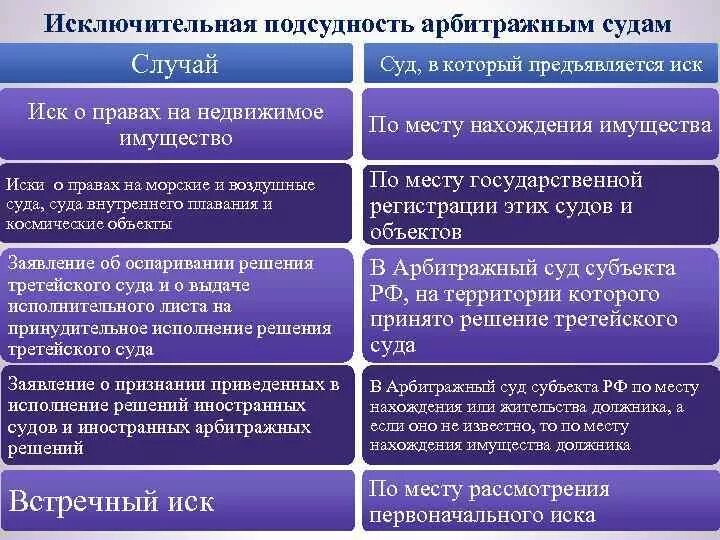 Исключительная подсудность арбитражным судам

| Случай | Суд, в который предъявляется иск |
|---|---|
| Иск о правах на недвижимое имущество | По месту нахождения имущества |
| Иски о правах на морские и воздушные суда, суда внутреннего плавания и космические объекты | По месту государственной регистрации этих судов и объектов |
| Заявление об оспаривании решения третейского суда и о выдаче исполнительного листа на принудительное исполнение решения третейского суда | В Арбитражный суд субъекта РФ, на территории которого принято решение третейского суда |
| Заявление о признании приведенных в исполнение решений иностранных судов и иностранных арбитражных решений | В Арбитражный суд субъекта РФ по месту нахождения или жительства должника, а если оно не известно, то по месту нахождения имущества должника |
| Встречный иск | По месту рассмотрения первоначального иска |